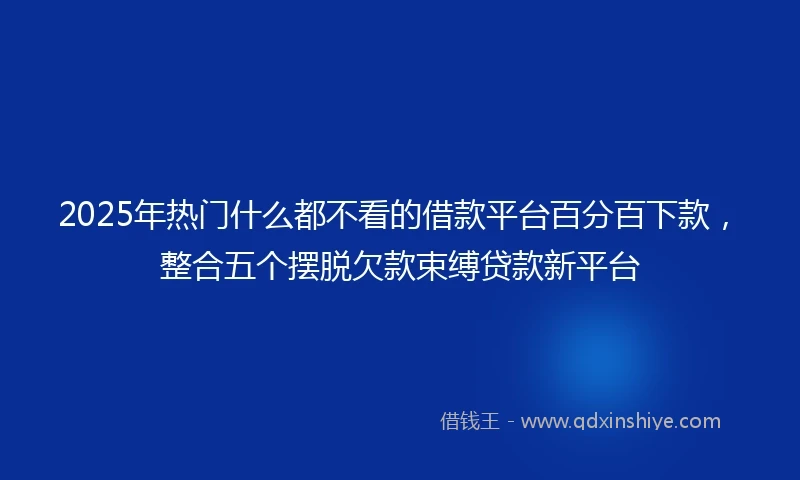 2025年热门什么都不看的借款平台百分百下款，整合五个摆脱欠款束缚贷款新平台

借钱王 - www.qdxinshiye.com